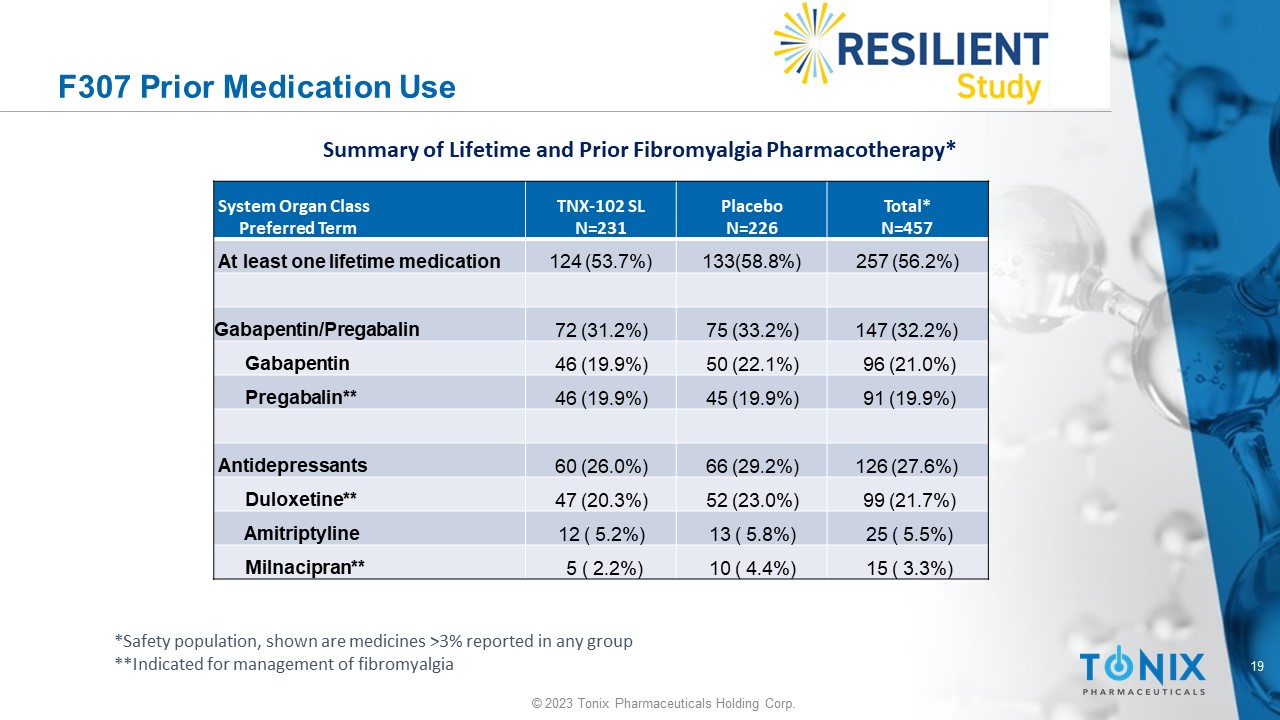 RESILIENT Study

F307 Prior Medication Use

Summary of Lifetime and Prior Fibromyalgia Pharmacotherapy*

| System Organ Class Preferred Term | TNX-102 SL N=231 | Placebo N=226 | Total* N=457 |
|---|---|---|---|
| At least one lifetime medication | 124 (53.7%) | 133(58.8%) | 257 (56.2%) |
| | | | |
| Gabapentin/Pregabalin | 72 (31.2%) | 75 (33.2%) | 147 (32.2%) |
| Gabapentin | 46 (19.9%) | 50 (22.1%) | 96 (21.0%) |
| Pregabalin** | 46 (19.9%) | 45 (19.9%) | 91 (19.9%) |
| | | | |
| Antidepressants | 60 (26.0%) | 66 (29.2%) | 126 (27.6%) |
| Duloxetine** | 47 (20.3%) | 52 (23.0%) | 99 (21.7%) |
| Amitriptyline | 12 ( 5.2%) | 13 ( 5.8%) | 25 ( 5.5%) |
| Milnacipran** | 5 ( 2.2%) | 10 ( 4.4%) | 15 ( 3.3%) |

*Safety population, shown are medicines >3% reported in any group
**Indicated for management of fibromyalgia

TONIX PHARMACEUTICALS

19

© 2023 Tonix Pharmaceuticals Holding Corp.